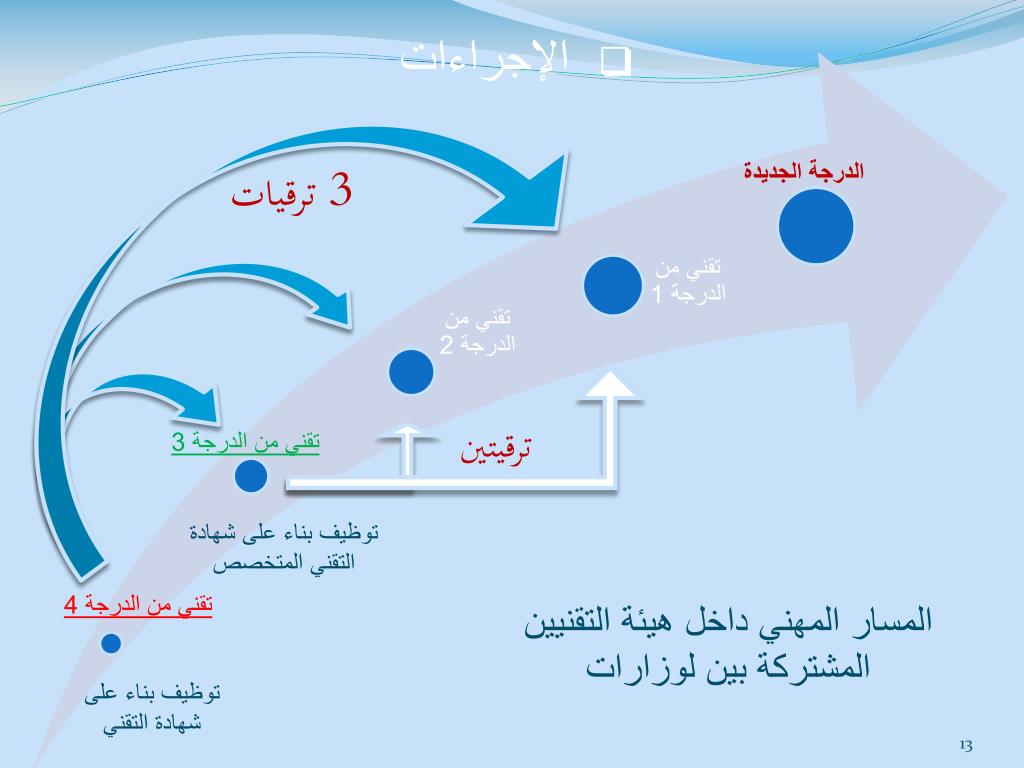 الإجراءات

3 ترقيات

الدرجة الجديدة

تقني من الدرجة 1

تقني من الدرجة 2

تقني من الدرجة 3

ترقيتين

توظيف بناء على شهادة التقني المتخصص

تقني من الدرجة 4

توظيف بناء على شهادة التقني

المسار المهني داخل هيئة التقنيين المشتركة بين لوزارات

13